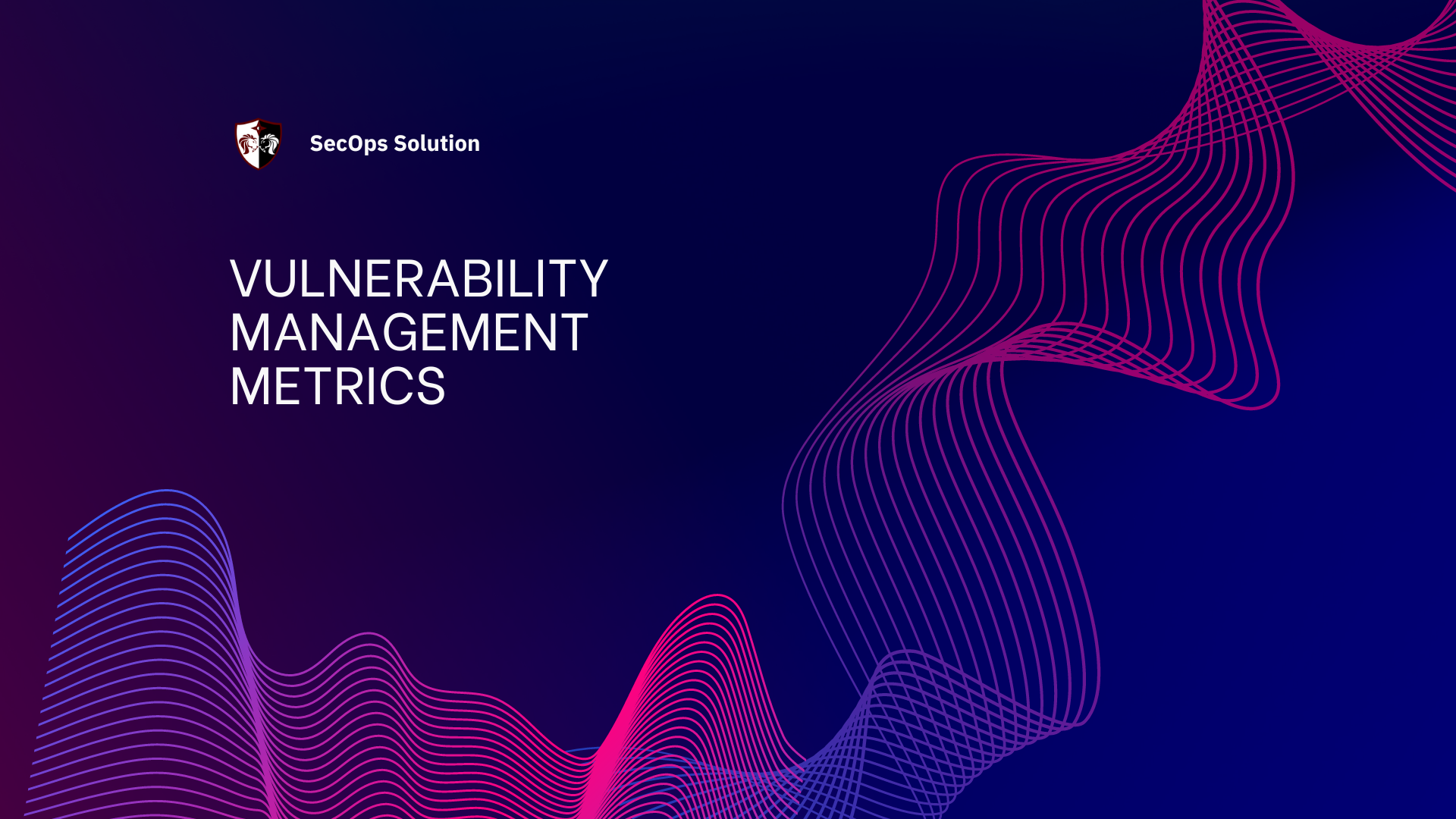 SecOps Solution

VULNERABILITY MANAGEMENT METRICS